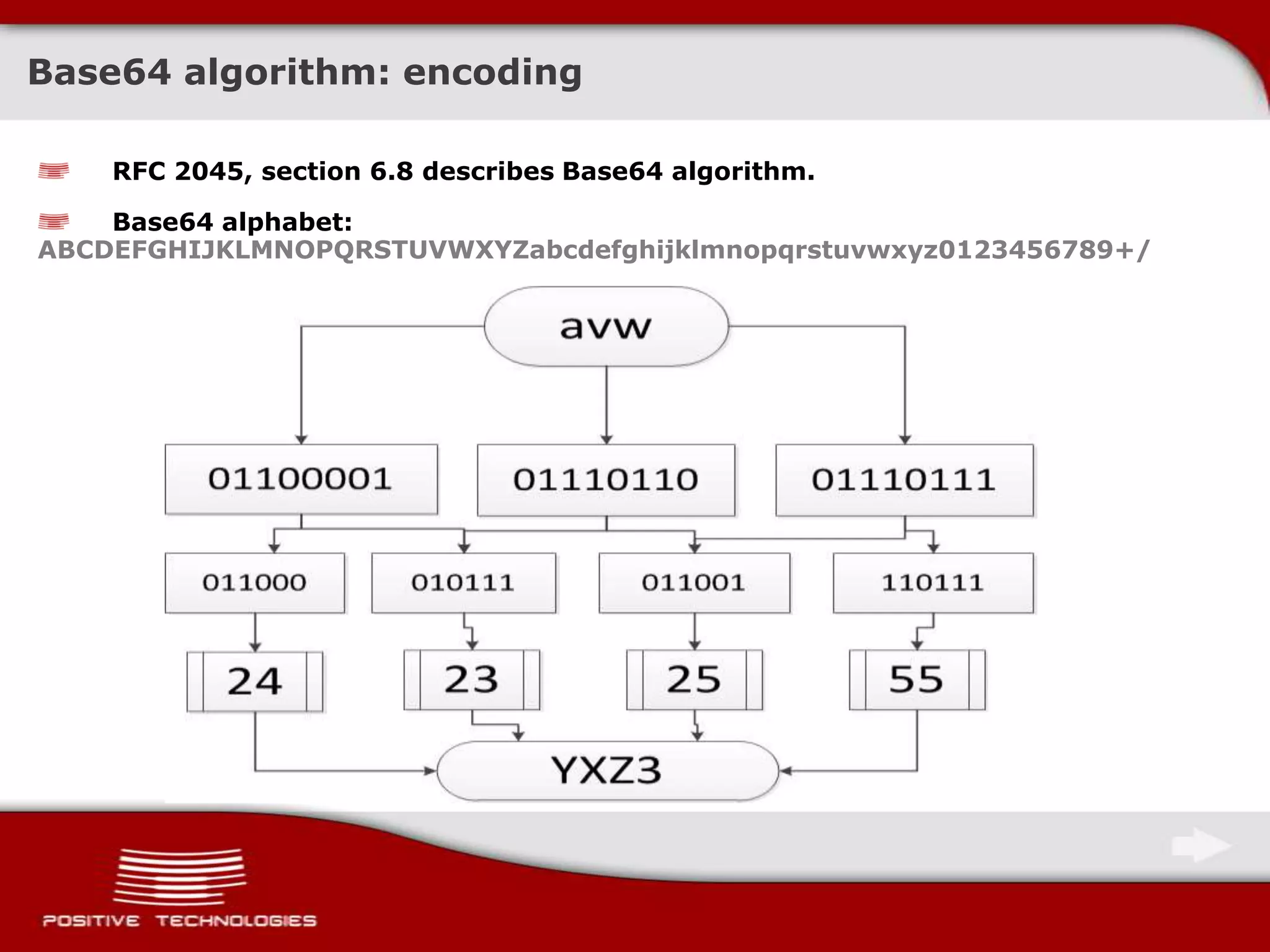 Base64 algorithm: encoding

RFC 2045, section 6.8 describes Base64 algorithm.

Base64 alphabet:
ABCDEFGHIJKLMNOPQRSTUVWXYZabcdefghijklmnopqrstuvwxyz0123456789+/

avw

01100001

01110110

01110111

011000

010111

011001

110111

24

23

25

55

YXZ3

POSITIVE TECHNOLOGIES